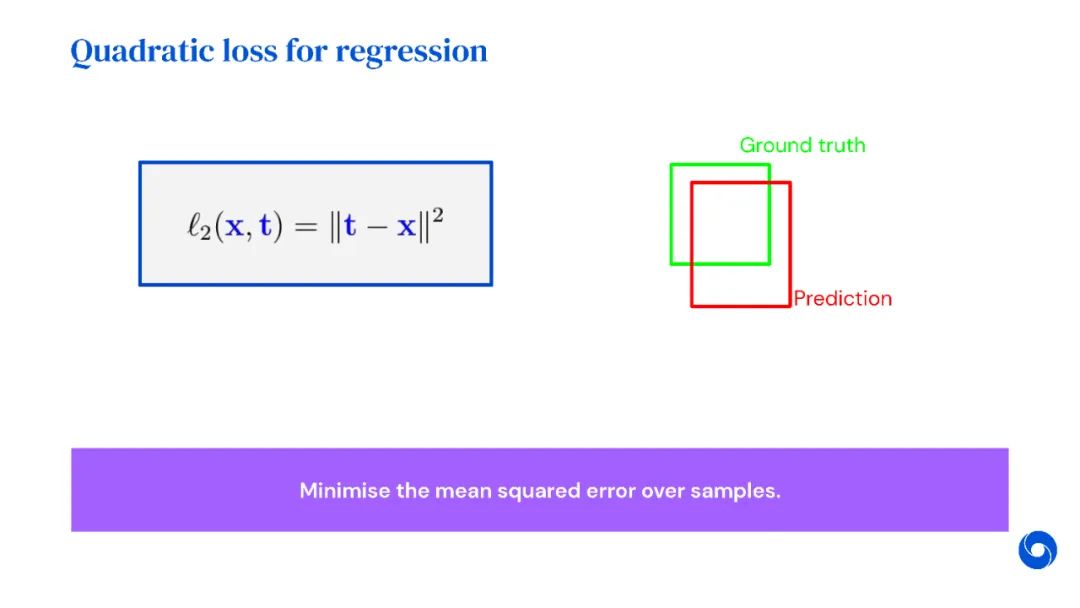 Quadratic loss for regression

$\ell_2(\mathbf{x}, \mathbf{t}) = \|\mathbf{t} - \mathbf{x}\|^2$

Ground truth

Prediction

Minimise the mean squared error over samples.